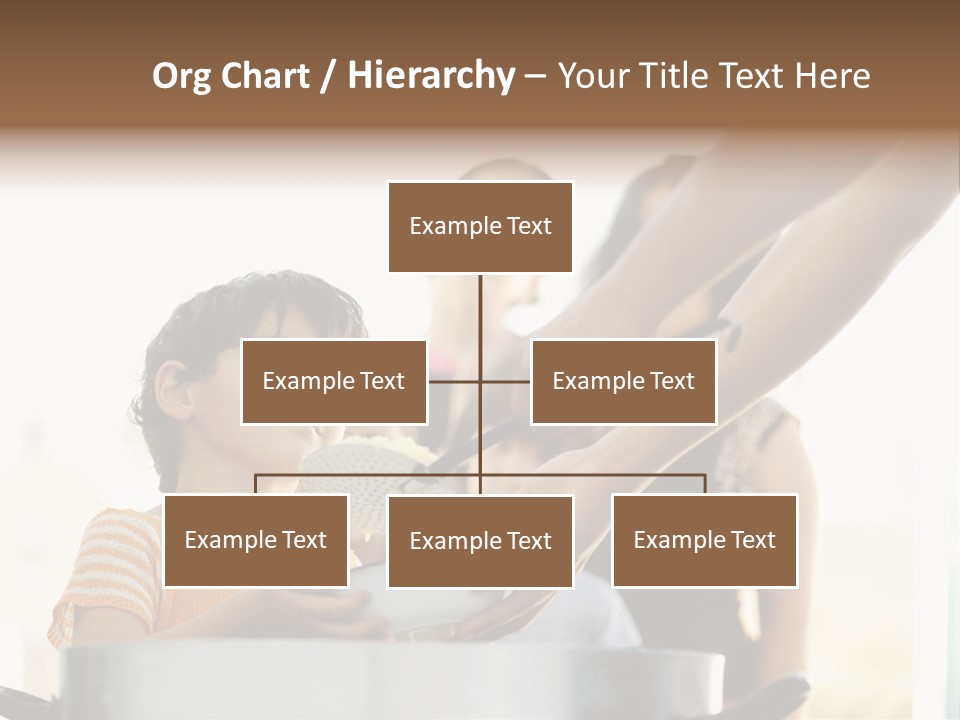 Org Chart / Hierarchy – Your Title Text Here

Example Text

Example Text

Example Text

Example Text

Example Text

Example Text